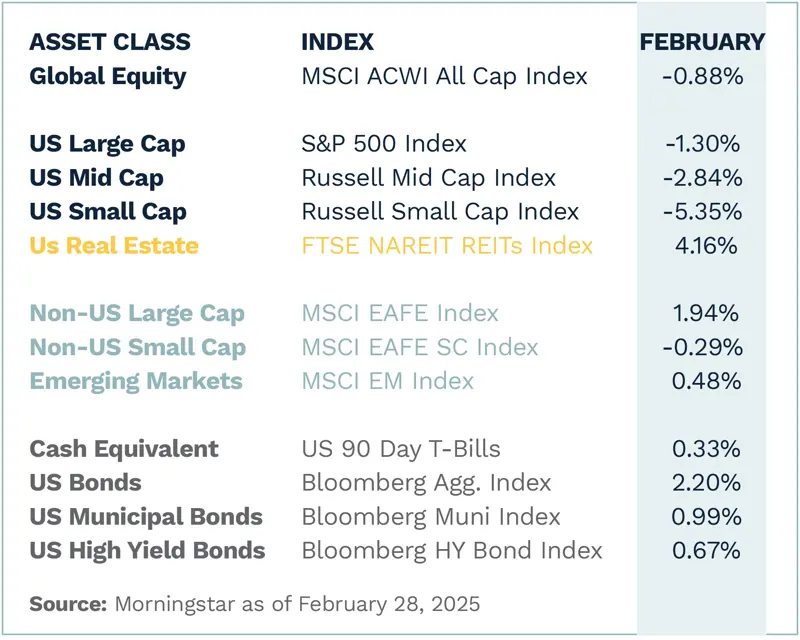 | ASSET CLASS | INDEX | FEBRUARY |
|---|---|---|
| Global Equity | MSCI ACWI All Cap Index | -0.88% |
| US Large Cap | S&P 500 Index | -1.30% |
| US Mid Cap | Russell Mid Cap Index | -2.84% |
| US Small Cap | Russell Small Cap Index | -5.35% |
| Us Real Estate | FTSE NAREIT REITs Index | 4.16% |
| Non-US Large Cap | MSCI EAFE Index | 1.94% |
| Non-US Small Cap | MSCI EAFE SC Index | -0.29% |
| Emerging Markets | MSCI EM Index | 0.48% |
| Cash Equivalent | US 90 Day T-Bills | 0.33% |
| US Bonds | Bloomberg Agg. Index | 2.20% |
| US Municipal Bonds | Bloomberg Muni Index | 0.99% |
| US High Yield Bonds | Bloomberg HY Bond Index | 0.67% |

Source: Morningstar as of February 28, 2025